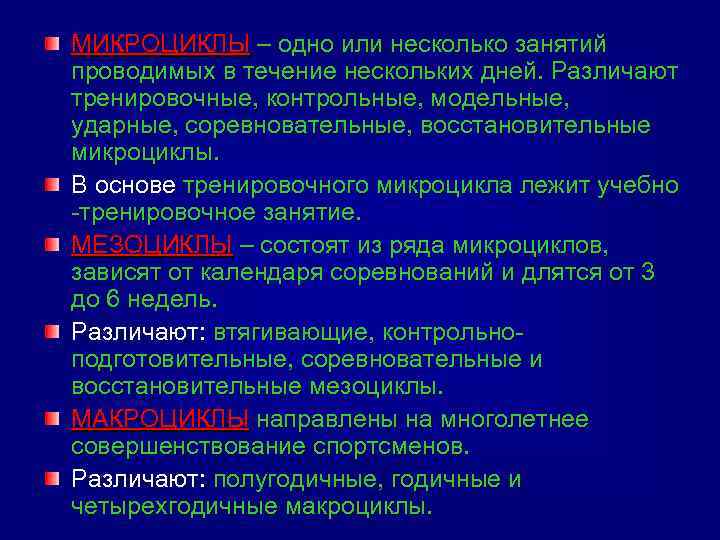 МИКРОЦИКЛЫ – одно или несколько занятий проводимых в течение нескольких дней. Различают тренировочные, контрольные, модельные, ударные, соревновательные, восстановительные микроциклы.

В основе тренировочного микроцикла лежит учебно -тренировочное занятие.

МЕЗОЦИКЛЫ – состоят из ряда микроциклов, зависят от календаря соревнований и длятся от 3 до 6 недель.

Различают: втягивающие, контрольно-подготовительные, соревновательные и восстановительные мезоциклы.

МАКРОЦИКЛЫ направлены на многолетнее совершенствование спортсменов.

Различают: полугодичные, годичные и четырехгодичные макроциклы.